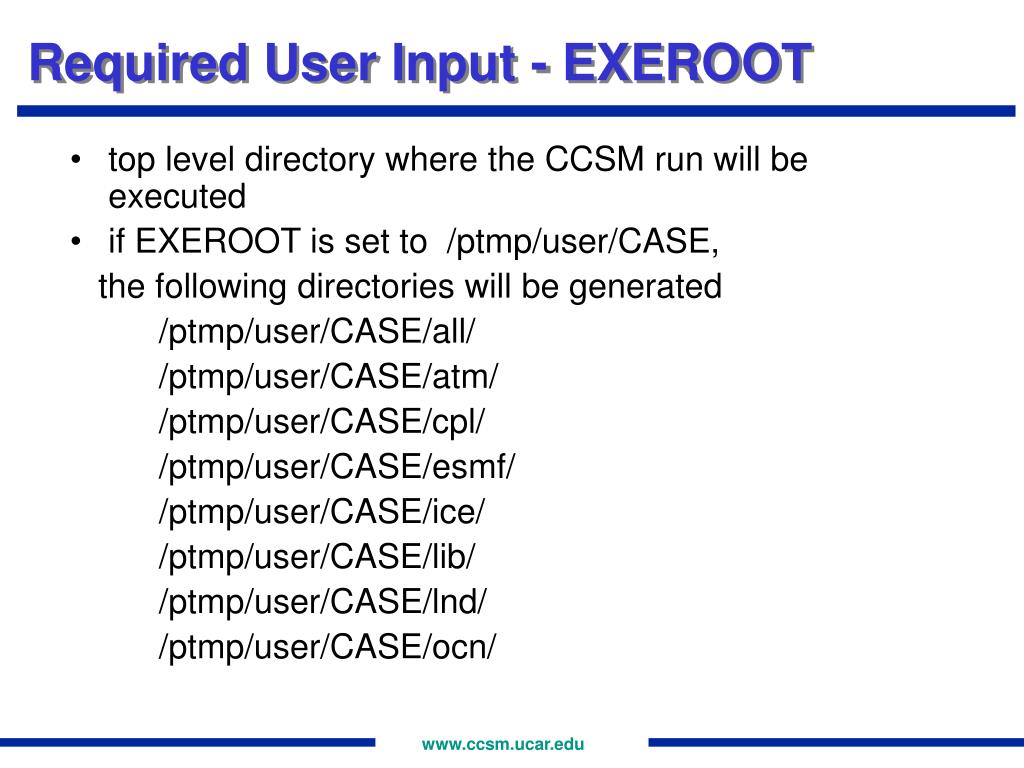 Required User Input - EXEROOT

• top level directory where the CCSM run will be executed

• if EXEROOT is set to /ptmp/user/CASE,

the following directories will be generated

/ptmp/user/CASE/all/

/ptmp/user/CASE/atm/

/ptmp/user/CASE/cpl/

/ptmp/user/CASE/esmf/

/ptmp/user/CASE/ice/

/ptmp/user/CASE/lib/

/ptmp/user/CASE/lnd/

/ptmp/user/CASE/ocn/

www.ccsm.ucar.edu